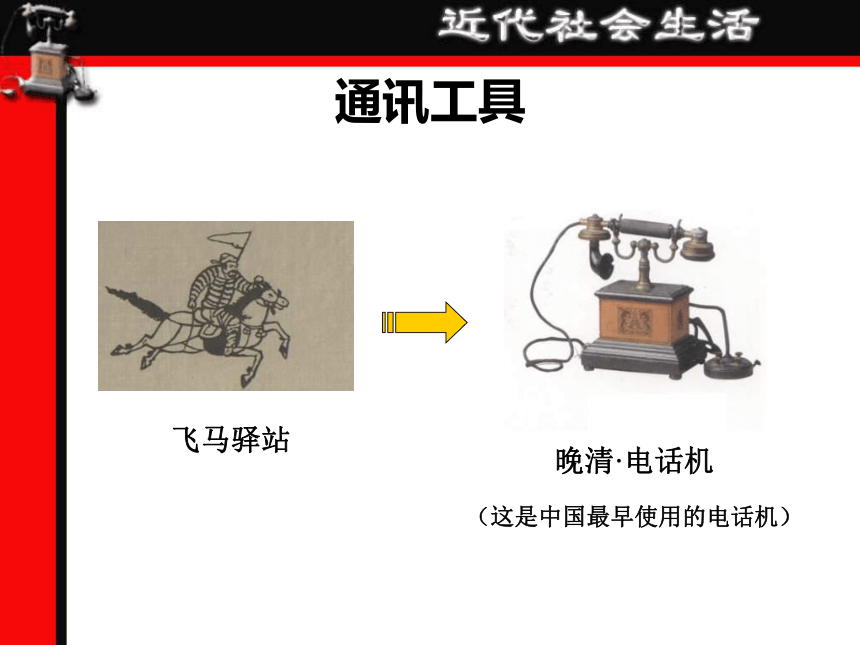 近代社会生活

通讯工具

飞马驿站

晚清·电话机

（这是中国最早使用的电话机）